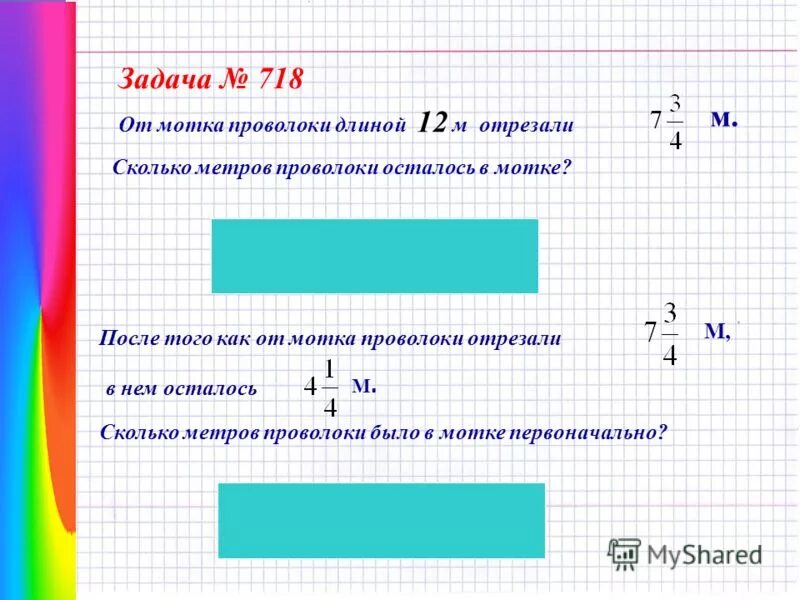 Задача № 718

От мотка проволоки длиной 12 м отрезали $7\frac{3}{4}$ м.

Сколько метров проволоки осталось в мотке?

После того как от мотка проволоки отрезали $7\frac{3}{4}$ м,

в нем осталось $4\frac{1}{4}$ м.

Сколько метров проволоки было в мотке первоначально?

MyShared